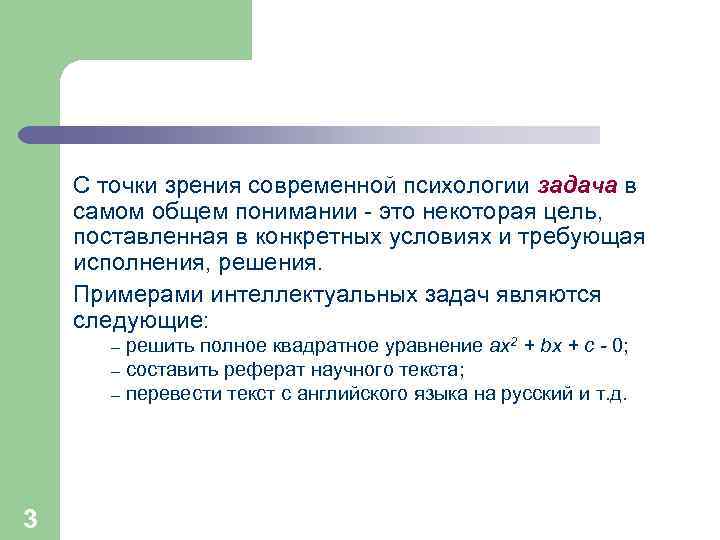 С точки зрения современной психологии задача в самом общем понимании - это некоторая цель, поставленная в конкретных условиях и требующая исполнения, решения.

Примерами интеллектуальных задач являются следующие:

– решить полное квадратное уравнение $ax^2 + bx + c - 0$;
– составить реферат научного текста;
– перевести текст с английского языка на русский и т.д.

3